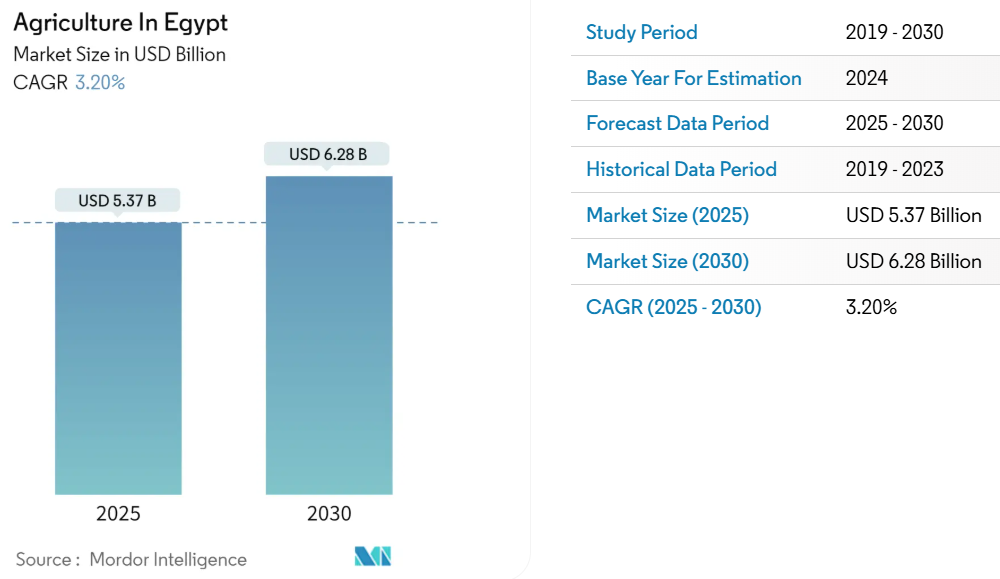 Agriculture In Egypt
Market Size in USD Billion
CAGR 3.20%

USD 5.37 B
USD 6.28 B

2025
2030

Source : Mordor Intelligence

| Study Period | 2019 - 2030 |
|---|---|
| Base Year For Estimation | 2024 |
| Forecast Data Period | 2025 - 2030 |
| Historical Data Period | 2019 - 2023 |
| Market Size (2025) | USD 5.37 Billion |
| Market Size (2030) | USD 6.28 Billion |
| CAGR (2025 - 2030) | 3.20% |